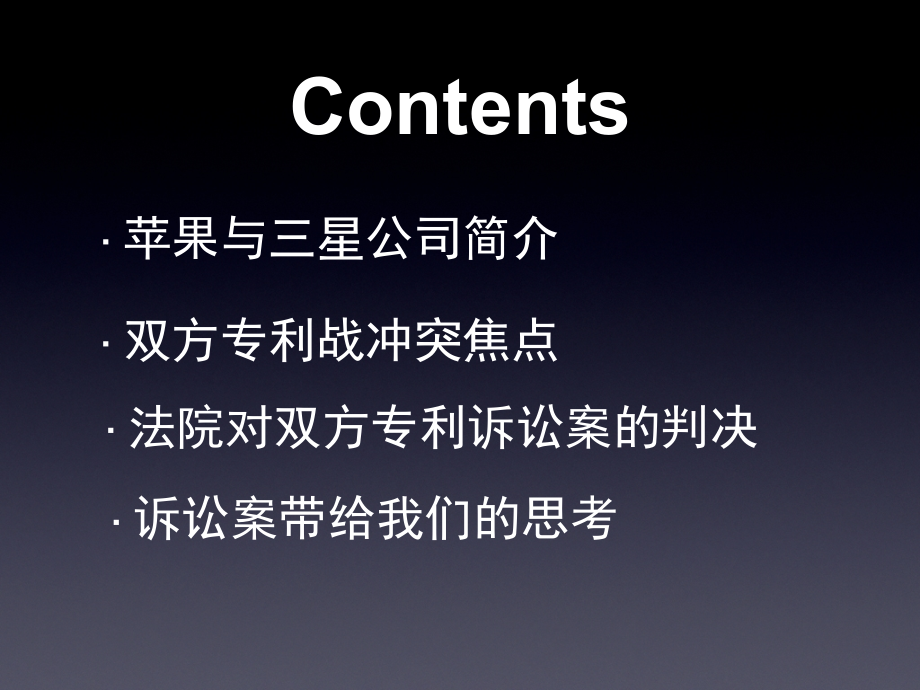 Contents

· 苹果与三星公司简介

· 双方专利战冲突焦点

· 法院对双方专利诉讼案的判决

· 诉讼案带给我们的思考